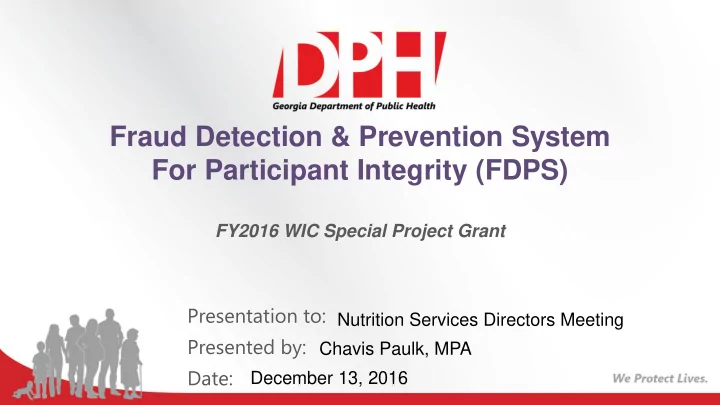 DPH
Georgia Department of Public Health

Fraud Detection & Prevention System For Participant Integrity (FDPS)

FY2016 WIC Special Project Grant

Presentation to: Nutrition Services Directors Meeting
Presented by: Chavis Paulk, MPA
Date: December 13, 2016

We Protect Lives.